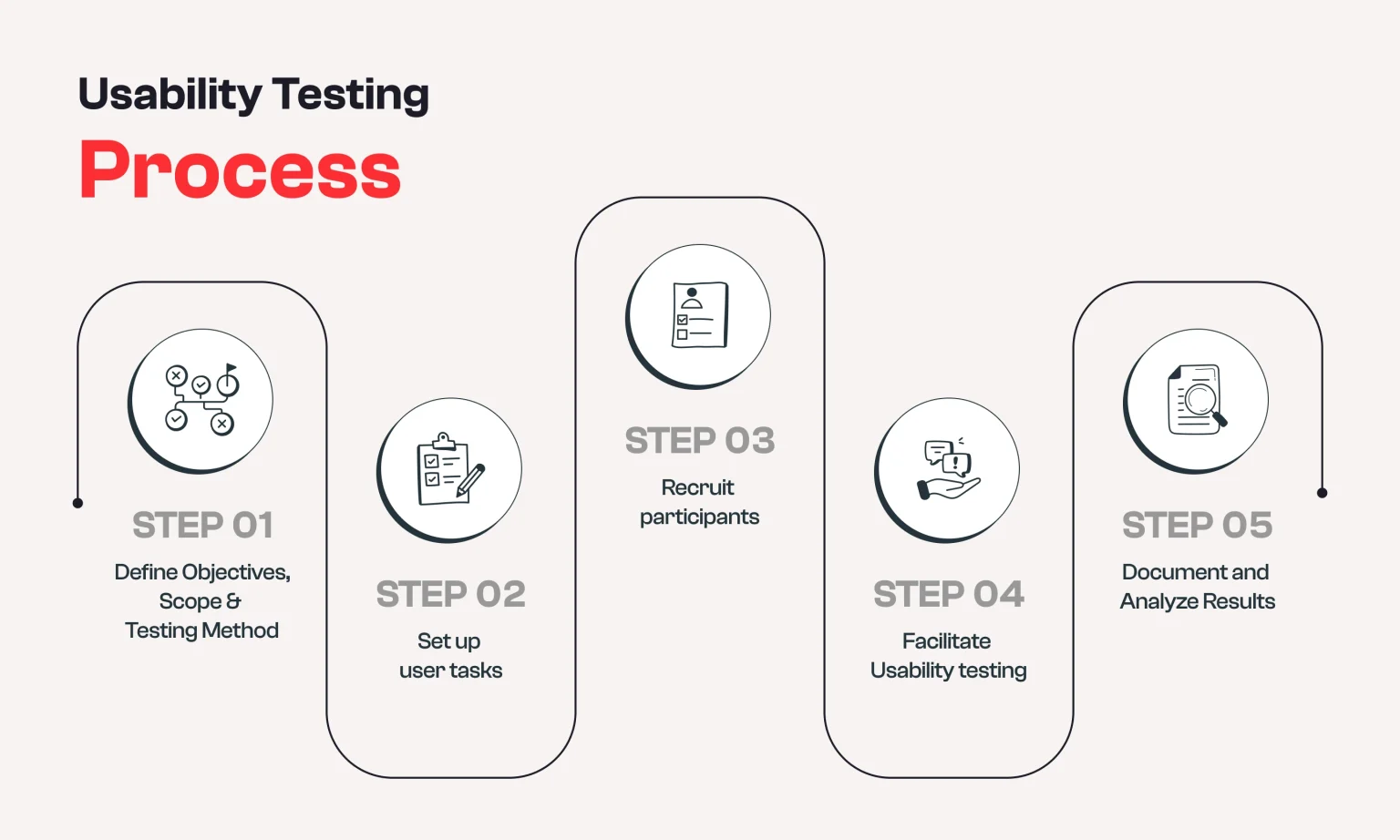 Usability Testing
Process

STEP 01
Define Objectives, Scope & Testing Method

STEP 02
Set up user tasks

STEP 03
Recruit participants

STEP 04
Facilitate Usability testing

STEP 05
Document and Analyze Results